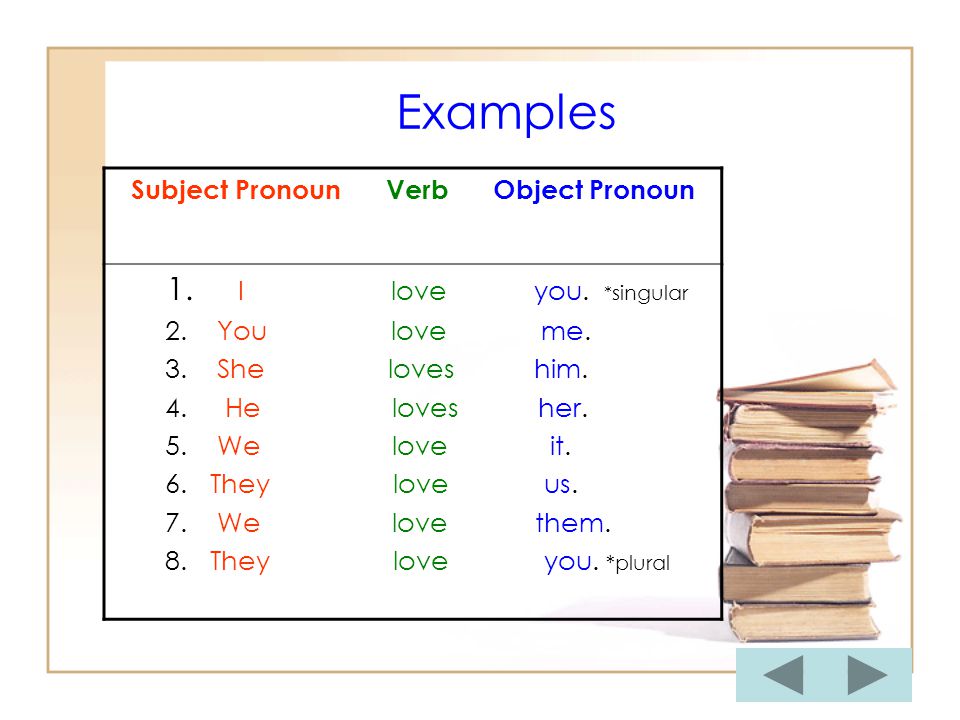 Examples

| Subject Pronoun | Verb | Object Pronoun |
|---|---|---|
| 1. I | love | you. *singular |
| 2. You | love | me. |
| 3. She | loves | him. |
| 4. He | loves | her. |
| 5. We | love | it. |
| 6. They | love | us. |
| 7. We | love | them. |
| 8. They | love | you. *plural |